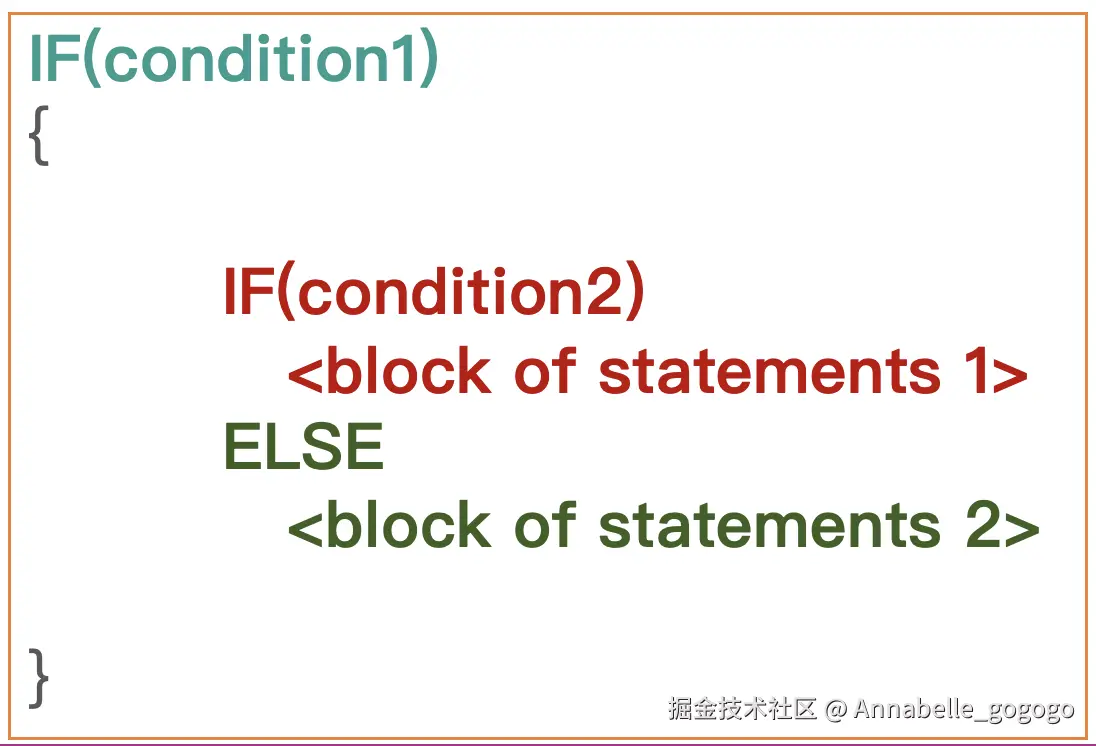 IF(condition1)
{

IF(condition2)
<block of statements 1>
ELSE
<block of statements 2>

}

掘金技术社区 @ Annabelle_gogogo